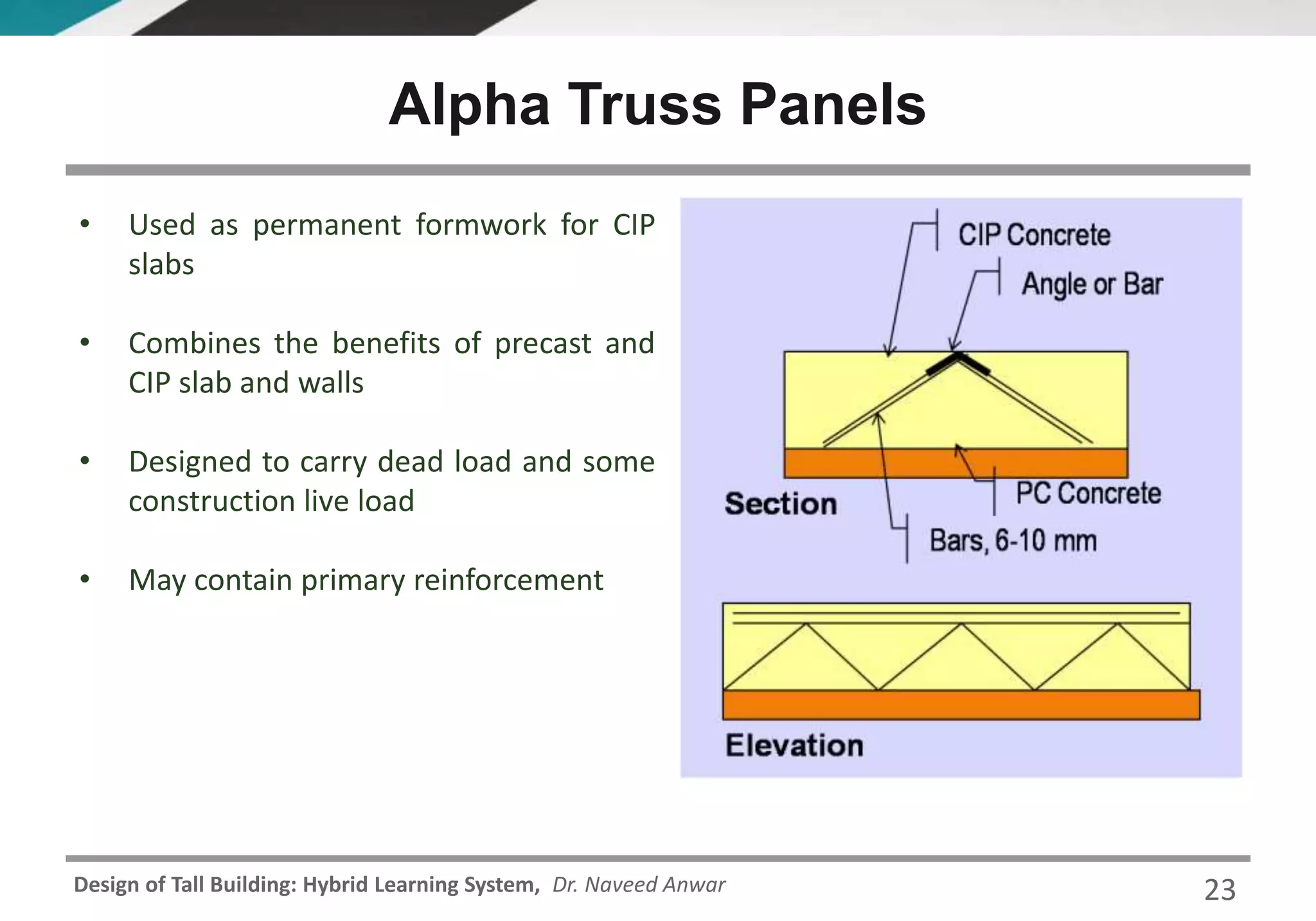 Alpha Truss Panels

• Used as permanent formwork for CIP slabs

• Combines the benefits of precast and CIP slab and walls

• Designed to carry dead load and some construction live load

• May contain primary reinforcement

CIP Concrete

Angle or Bar

Section

PC Concrete

Bars, 6-10 mm

Elevation

Design of Tall Building: Hybrid Learning System, Dr. Naveed Anwar

23